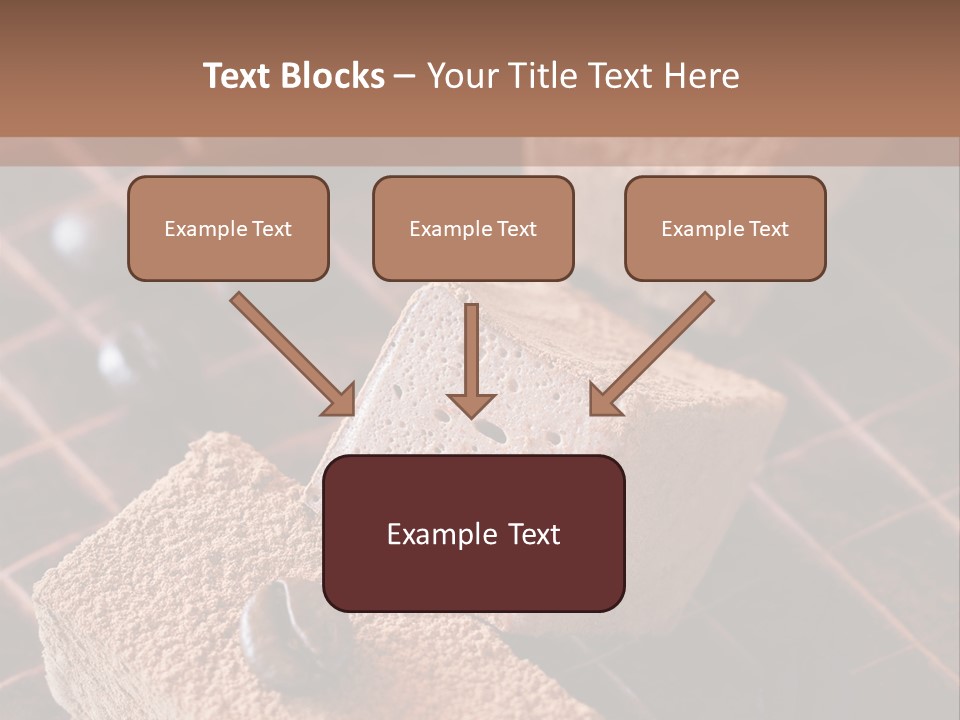 Text Blocks – Your Title Text Here

Example Text

Example Text

Example Text

Example Text